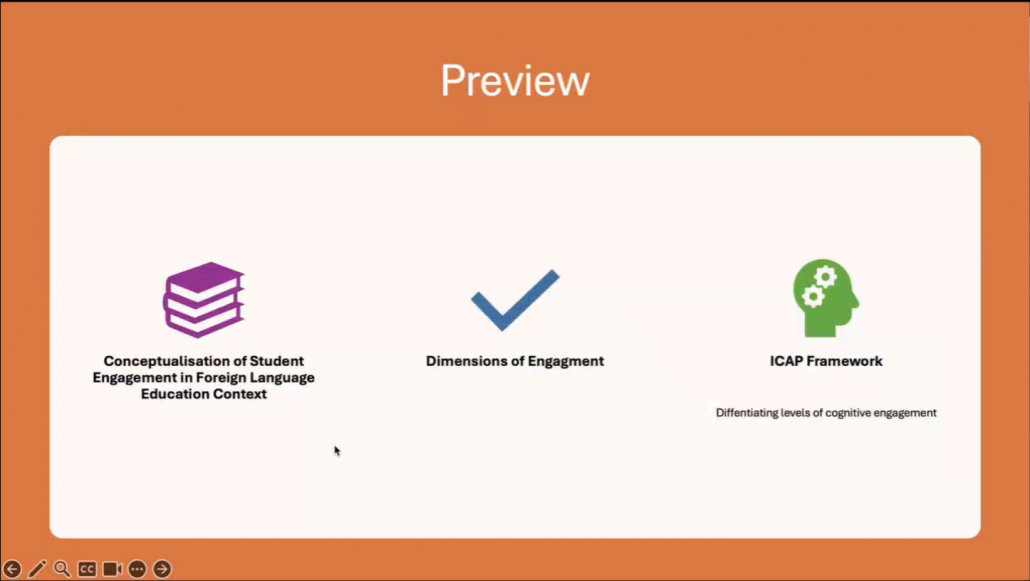 Preview

Conceptualisation of Student Engagement in Foreign Language Education Context

Dimensions of Engagment

ICAP Framework

Diffentiating levels of cognitive engagement

CC